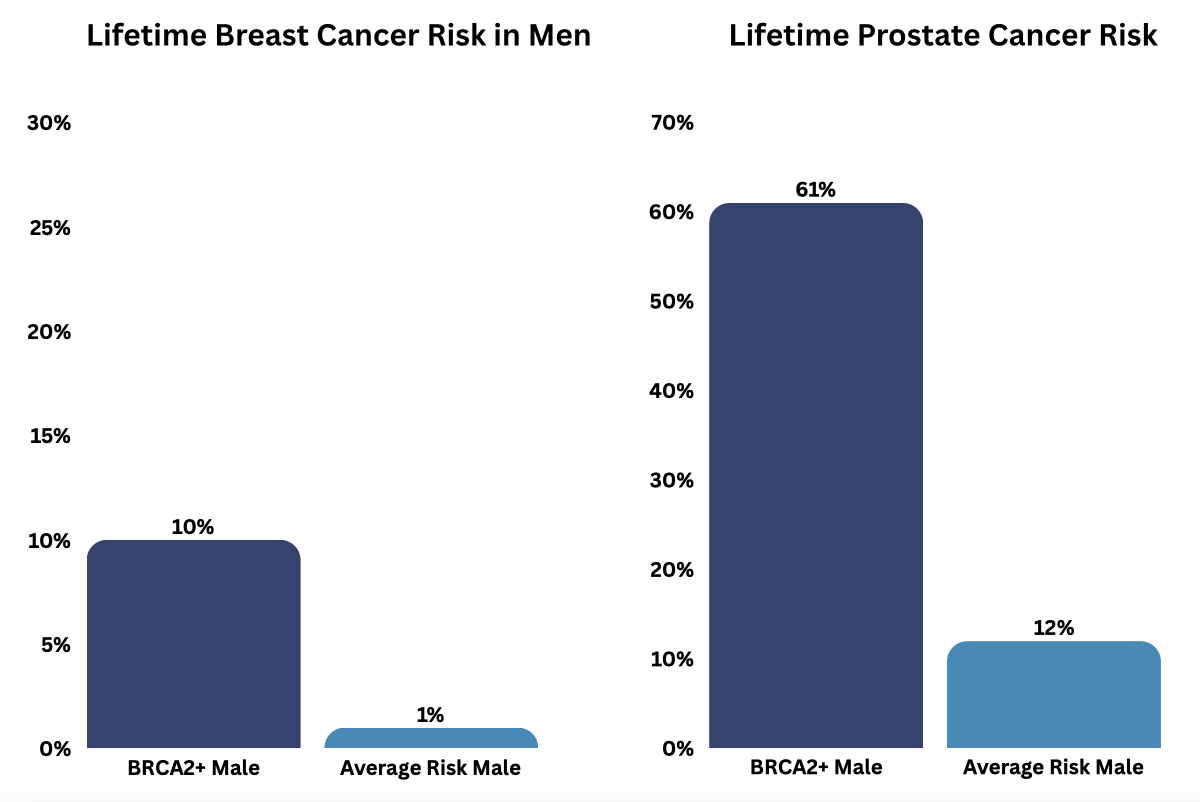 Lifetime Breast Cancer Risk in Men

30%
25%
20%
15%
10%
5%
0%

10%
1%

BRCA2+ Male
Average Risk Male

Lifetime Prostate Cancer Risk

70%
60%
50%
40%
30%
20%
10%
0%

61%
12%

BRCA2+ Male
Average Risk Male